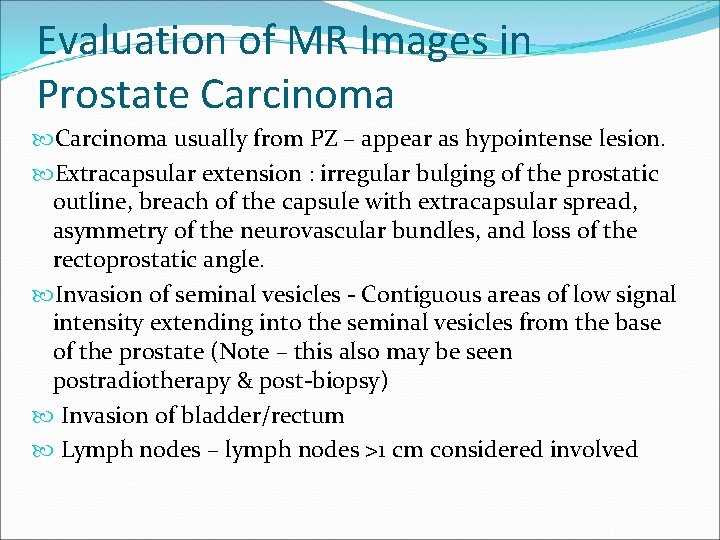 Evaluation of MR Images in Prostate Carcinoma

Carcinoma usually from PZ – appear as hypointense lesion.

Extracapsular extension : irregular bulging of the prostatic outline, breach of the capsule with extracapsular spread, asymmetry of the neurovascular bundles, and loss of the rectoprostatic angle.

Invasion of seminal vesicles - Contiguous areas of low signal intensity extending into the seminal vesicles from the base of the prostate (Note – this also may be seen postradiotherapy & post-biopsy)

Invasion of bladder/rectum

Lymph nodes – lymph nodes >1 cm considered involved